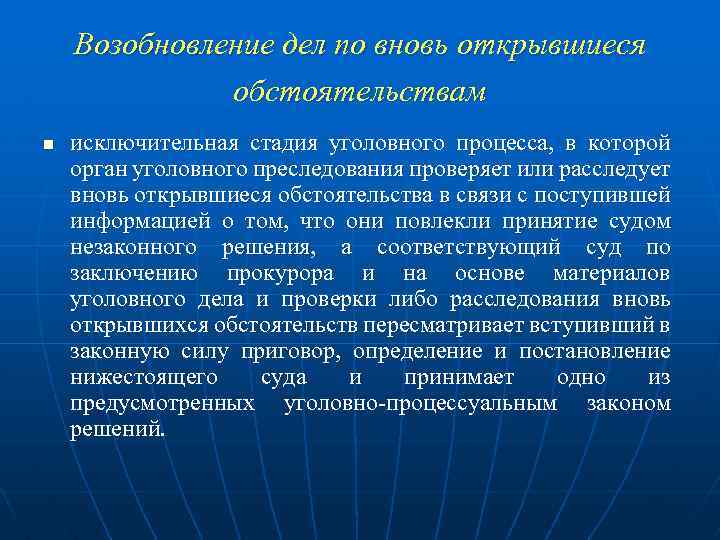 Возобновление дел по вновь открывшиеся обстоятельствам

исключительная стадия уголовного процесса, в которой орган уголовного преследования проверяет или расследует вновь открывшиеся обстоятельства в связи с поступившей информацией о том, что они повлекли принятие судом незаконного решения, а соответствующий суд по заключению прокурора и на основе материалов уголовного дела и проверки либо расследования вновь открывшихся обстоятельств пересматривает вступивший в законную силу приговор, определение и постановление нижестоящего суда и принимает одно из предусмотренных уголовно-процессуальным законом решений.